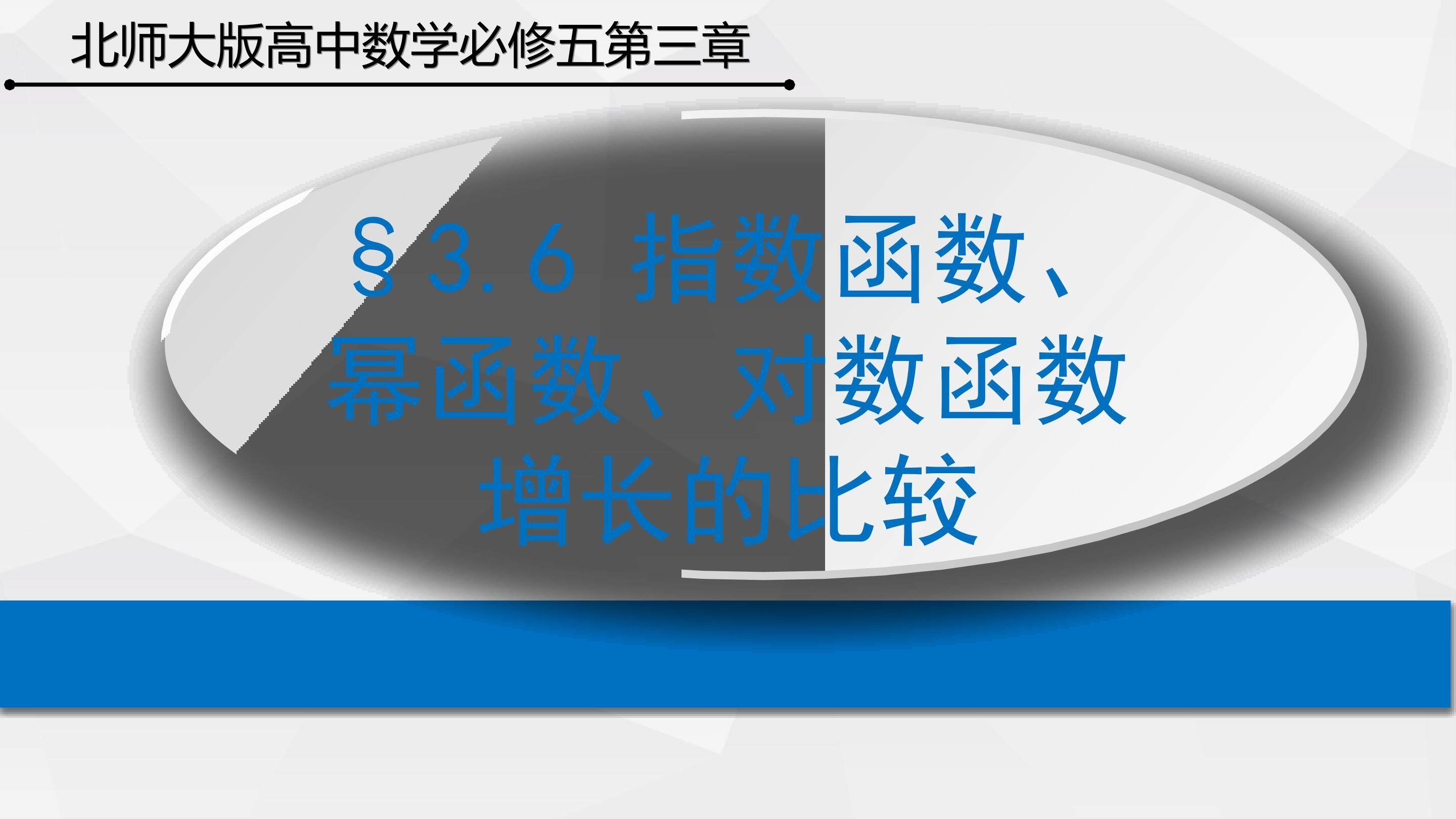 北师大版高中数学必修五第三章

§3.6 指数函数、幂函数、对数函数增长的比较